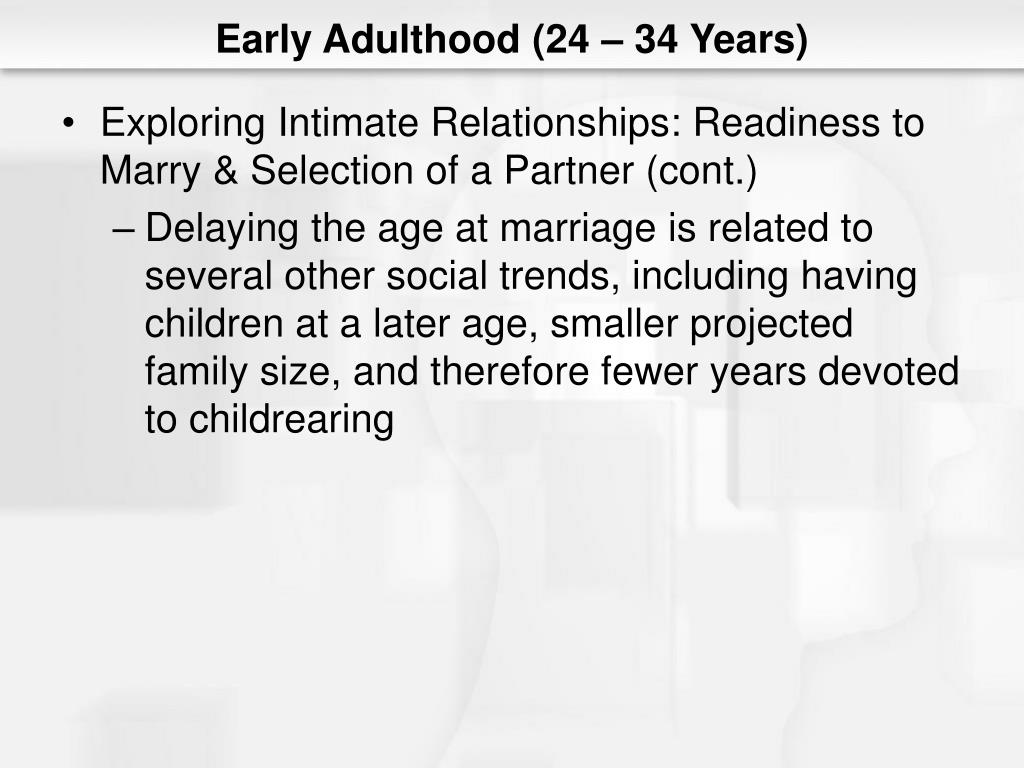 Early Adulthood (24 – 34 Years)

• Exploring Intimate Relationships: Readiness to Marry & Selection of a Partner (cont.)

– Delaying the age at marriage is related to several other social trends, including having children at a later age, smaller projected family size, and therefore fewer years devoted to childrearing